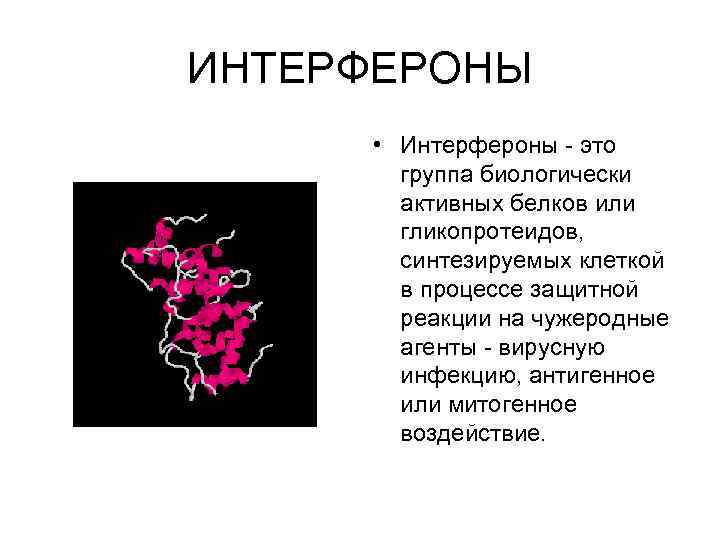 ИНТЕРФЕРОНЫ

• Интерфероны - это группа биологически активных белков или гликопротеидов, синтезируемых клеткой в процессе защитной реакции на чужеродные агенты - вирусную инфекцию, антигенное или митогенное воздействие.